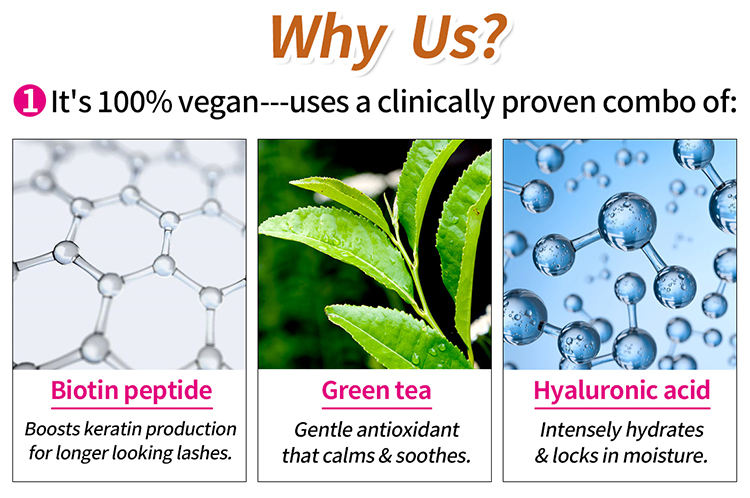 Why Us?

1 It's 100% vegan---uses a clinically proven combo of:

Biotin peptide
Boosts keratin production for longer looking lashes.

Green tea
Gentle antioxidant that calms & soothes.

Hyaluronic acid
Intensely hydrates & locks in moisture.